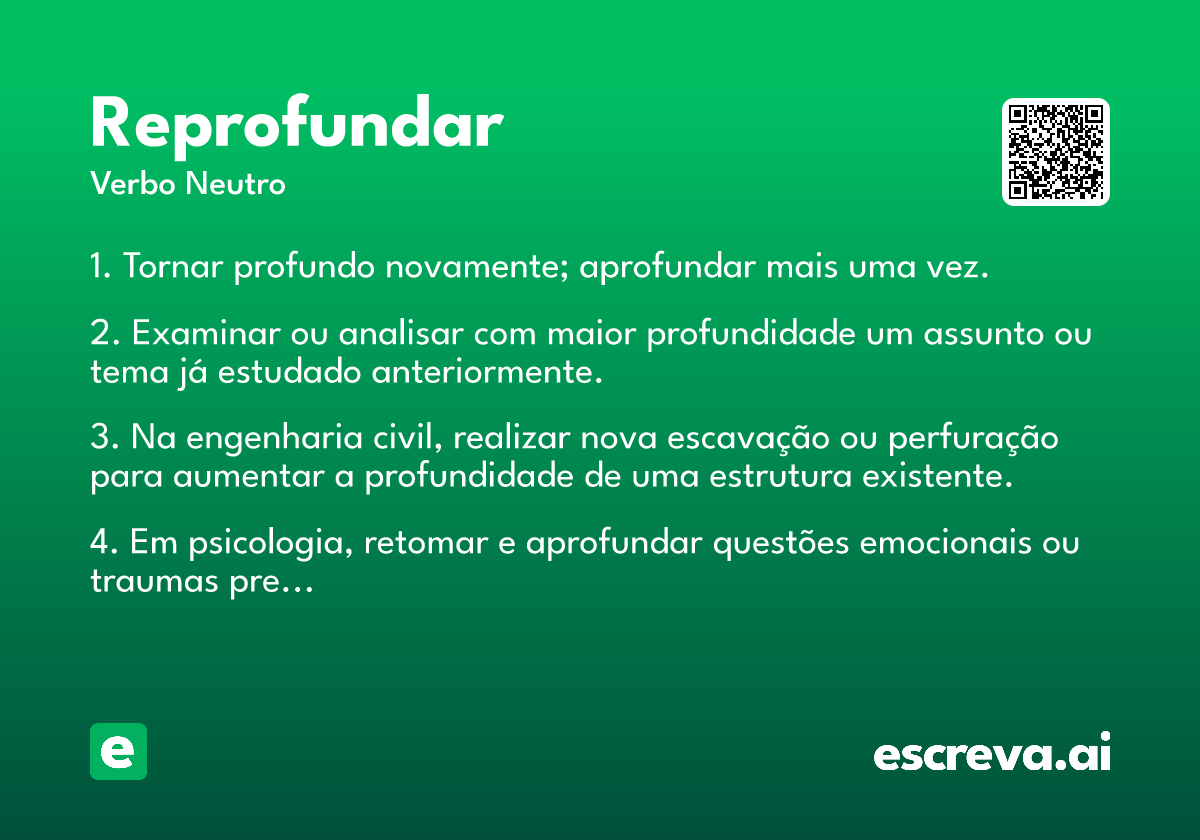 Reprofundar
Verbo Neutro

1. Tornar profundo novamente; aprofundar mais uma vez.

2. Examinar ou analisar com maior profundidade um assunto ou tema já estudado anteriormente.

3. Na engenharia civil, realizar nova escavação ou perfuração para aumentar a profundidade de uma estrutura existente.

4. Em psicologia, retomar e aprofundar questões emocionais ou traumas pre...

e

escreva.ai